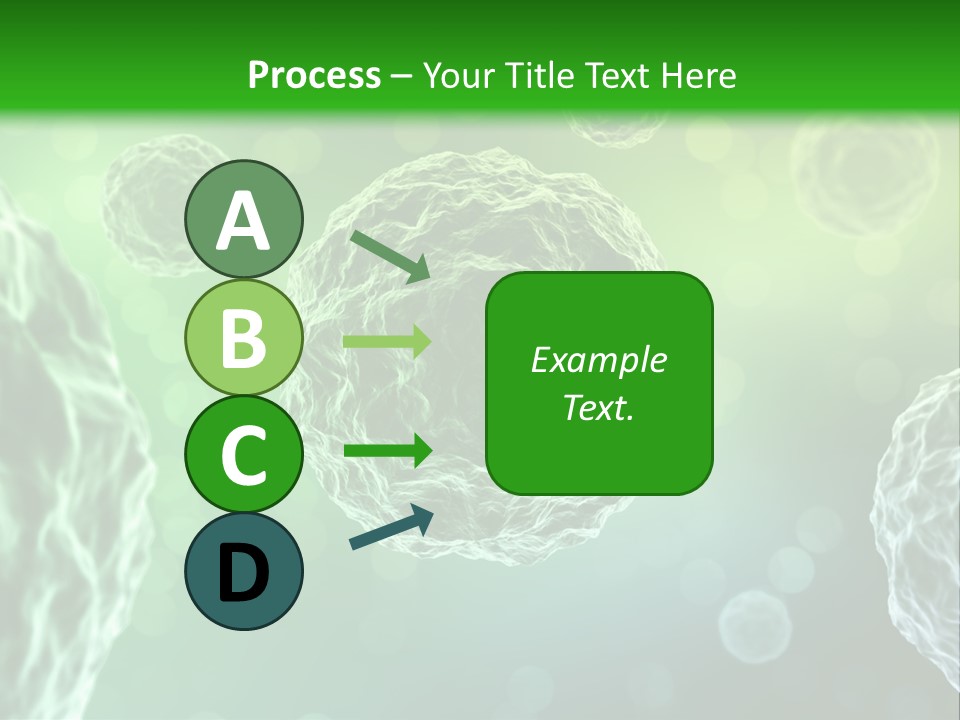 Process – Your Title Text Here

A

B

C

D

Example Text.